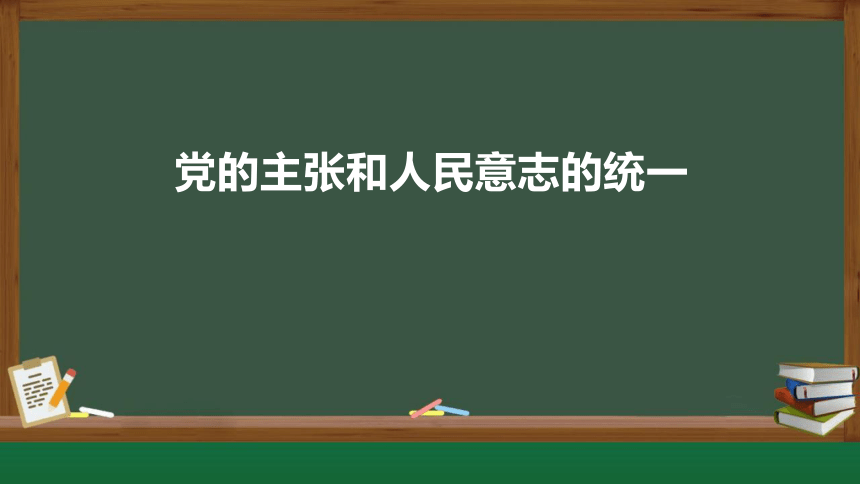 党的主张和人民意志的统一